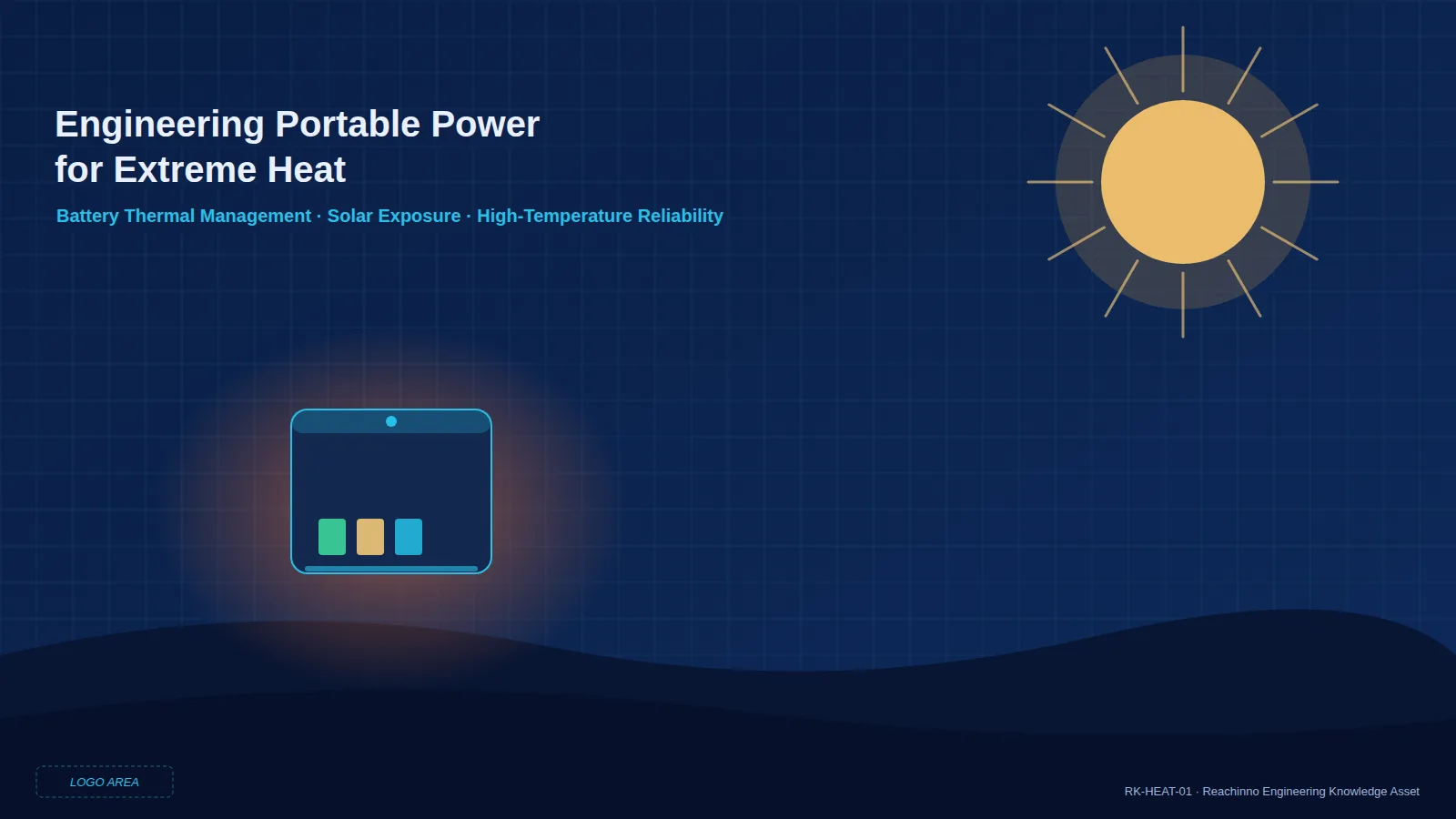 Engineering Portable Power
for Extreme Heat

Battery Thermal Management · Solar Exposure · High-Temperature Reliability

LOGO AREA

RK-HEAT-01 · Reachinno Engineering Knowledge Asset